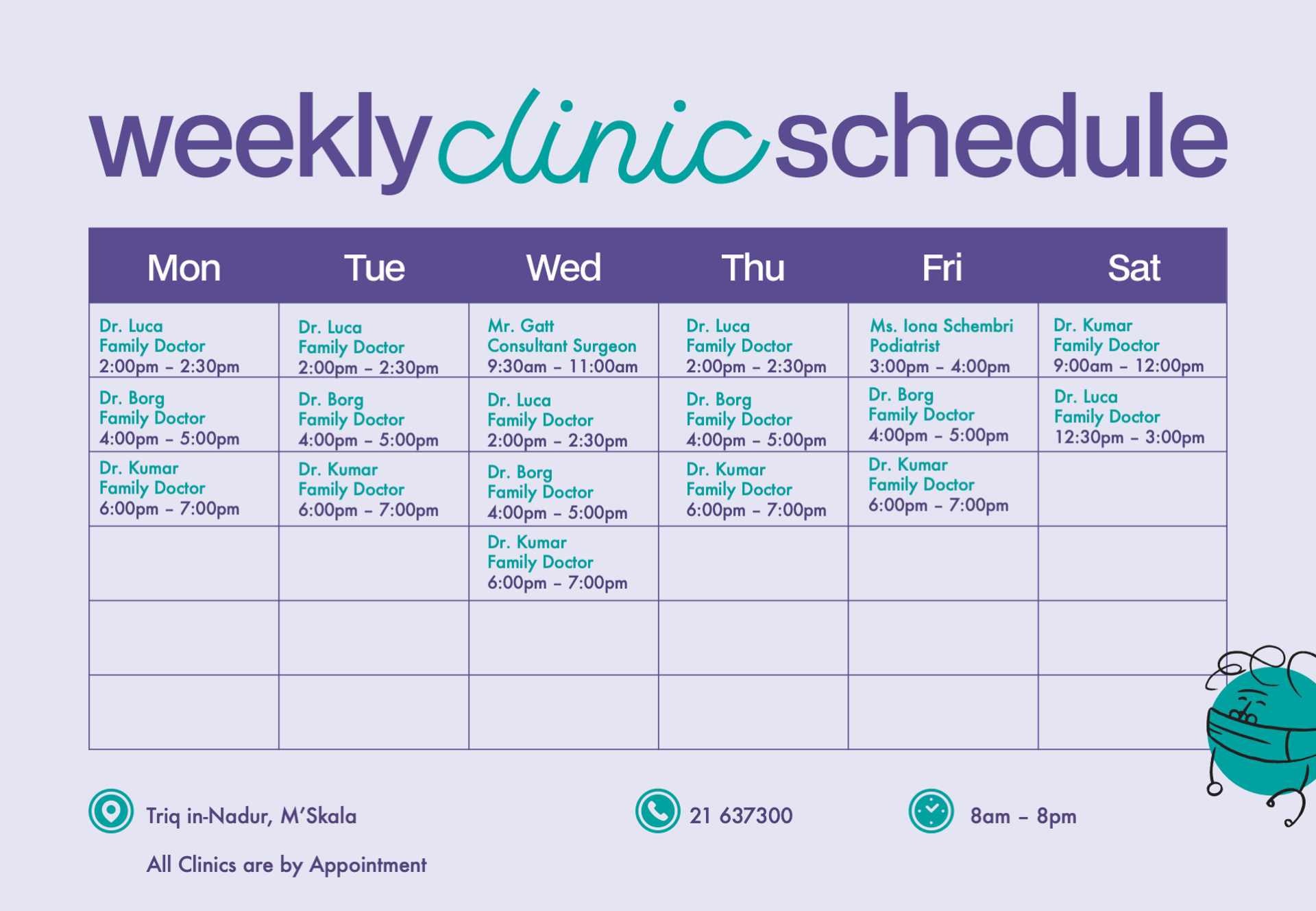 weekly clinic schedule

| Mon | Tue | Wed | Thu | Fri | Sat |
|---|---|---|---|---|---|
| Dr. Luca Family Doctor 2:00pm – 2:30pm | Dr. Luca Family Doctor 2:00pm – 2:30pm | Mr. Gatt Consultant Surgeon 9:30am – 11:00am | Dr. Luca Family Doctor 2:00pm – 2:30pm | Ms. Iona Schembri Podiatrist 3:00pm – 4:00pm | Dr. Kumar Family Doctor 9:00am – 12:00pm |
| Dr. Borg Family Doctor 4:00pm – 5:00pm | Dr. Borg Family Doctor 4:00pm – 5:00pm | Dr. Luca Family Doctor 2:00pm – 2:30pm | Dr. Borg Family Doctor 4:00pm – 5:00pm | Dr. Borg Family Doctor 4:00pm – 5:00pm | Dr. Luca Family Doctor 12:30pm – 3:00pm |
| Dr. Kumar Family Doctor 6:00pm – 7:00pm | Dr. Kumar Family Doctor 6:00pm – 7:00pm | Dr. Borg Family Doctor 4:00pm – 5:00pm | Dr. Kumar Family Doctor 6:00pm – 7:00pm | Dr. Kumar Family Doctor 6:00pm – 7:00pm | |
| | | Dr. Kumar Family Doctor 6:00pm – 7:00pm | | | |
| | | | | | |
| | | | | | |

Triq in-Nadur, M'Skala

21 637300

8am – 8pm

All Clinics are by Appointment